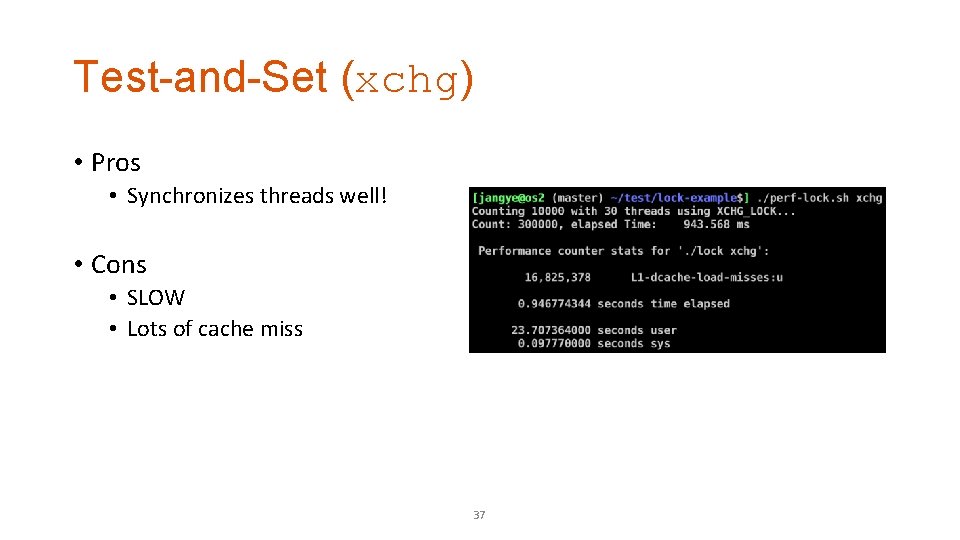 Test-and-Set (xchg)

• Pros
  • Synchronizes threads well!

• Cons
  • SLOW
  • Lots of cache miss

[jangye@os2 (master) ~/test/lock-example$] ./perf-lock.sh xchg
Counting 10000 with 30 threads using XCHG_LOCK...
Count: 300000, elapsed Time: 943.568 ms

Performance counter stats for './lock xchg':

16,825,378 L1-dcache-load-misses:u

0.946774344 seconds time elapsed

23.707364000 seconds user
0.097770000 seconds sys

37